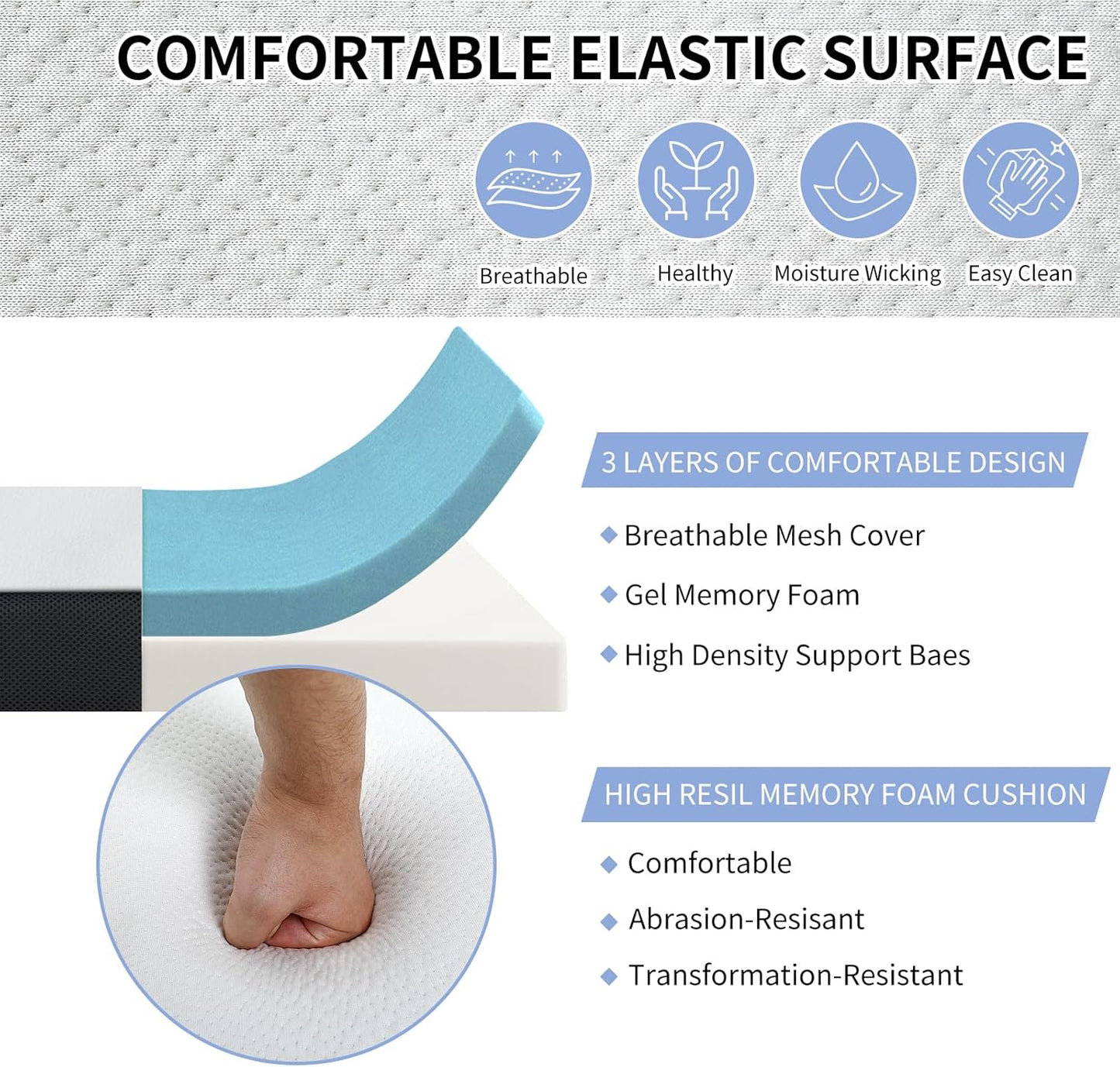 COMFORTABLE ELASTIC SURFACE

Breathable

Healthy

Moisture Wicking

Easy Clean

3 LAYERS OF COMFORTABLE DESIGN

◆ Breathable Mesh Cover

◆ Gel Memory Foam

◆ High Density Support Baes

HIGH RESIL MEMORY FOAM CUSHION

◆ Comfortable

◆ Abrasion-Resisant

◆ Transformation-Resistant